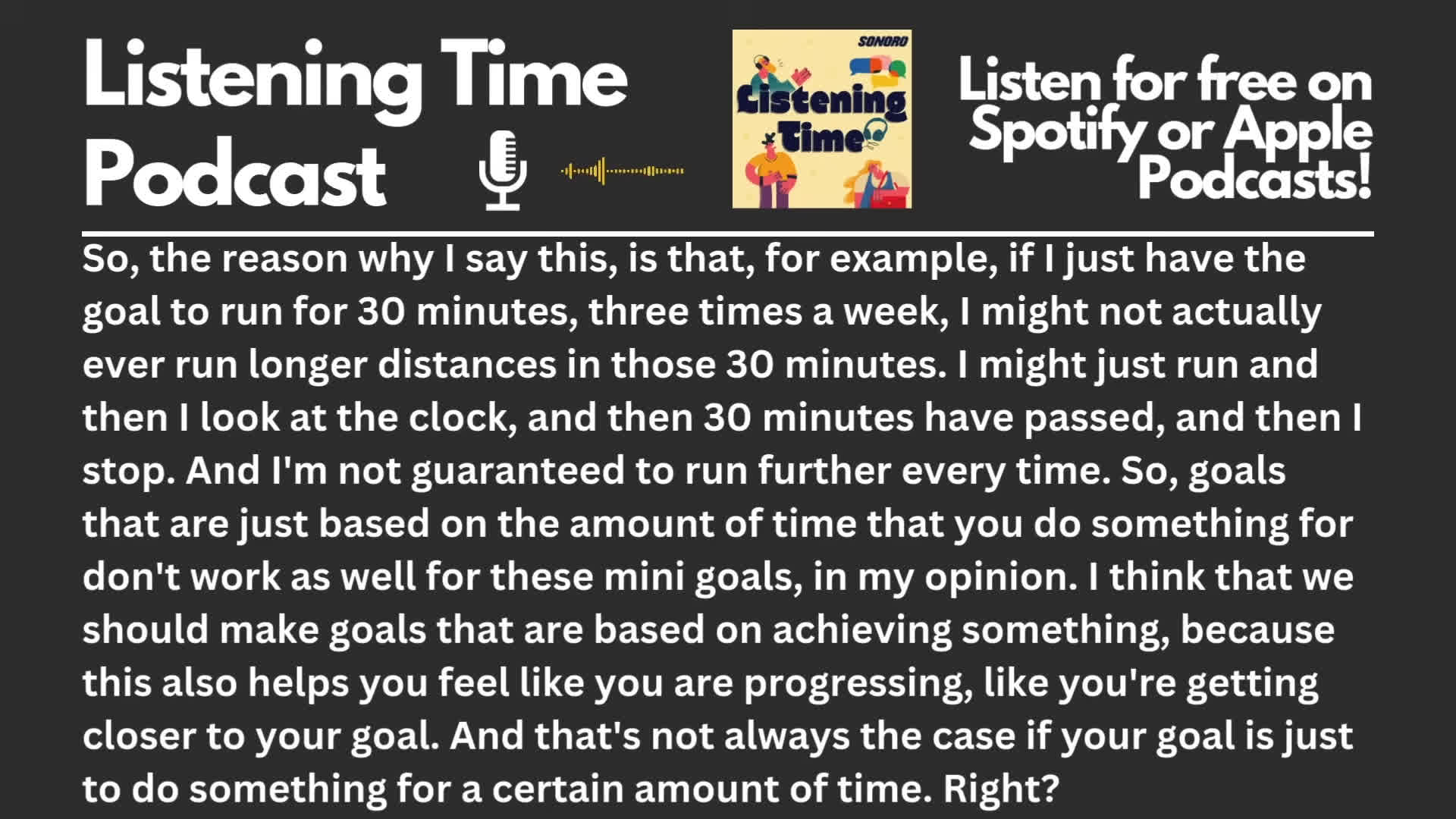 Listening Time Podcast

SONORO
Listening Time

Listen for free on Spotify or Apple Podcasts!

So, the reason why I say this, is that, for example, if I just have the goal to run for 30 minutes, three times a week, I might not actually ever run longer distances in those 30 minutes. I might just run and then I look at the clock, and then 30 minutes have passed, and then I stop. And I'm not guaranteed to run further every time. So, goals that are just based on the amount of time that you do something for don't work as well for these mini goals, in my opinion. I think that we should make goals that are based on achieving something, because this also helps you feel like you are progressing, like you're getting closer to your goal. And that's not always the case if your goal is just to do something for a certain amount of time. Right?